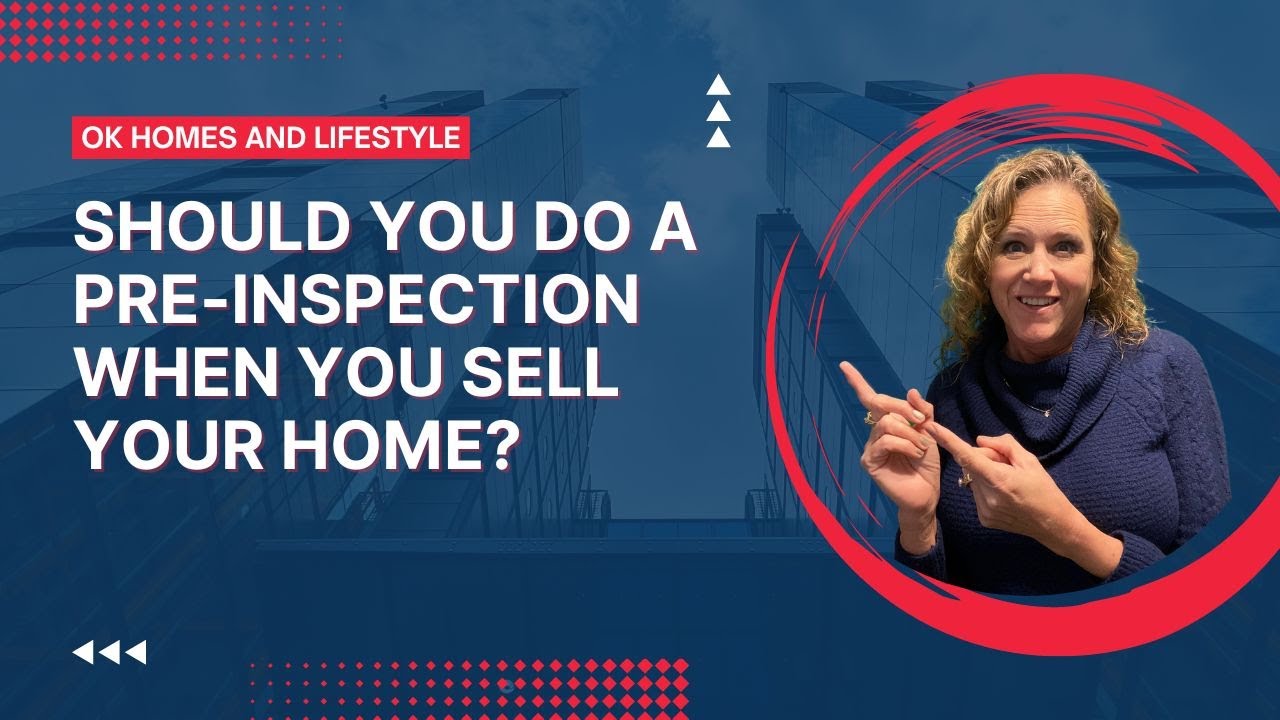 OK HOMES AND LIFESTYLE

SHOULD YOU DO A PRE-INSPECTION WHEN YOU SELL YOUR HOME?